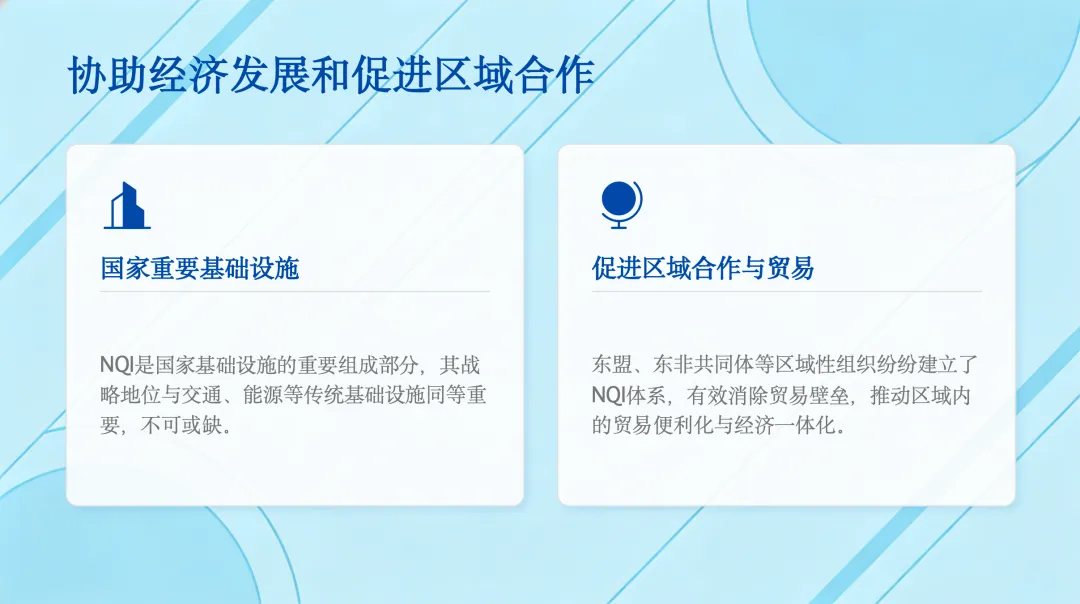 协助经济发展和促进区域合作

国家重要基础设施

NQI是国家基础设施的重要组成部分，其战略地位与交通、能源等传统基础设施同等重要，不可或缺。

促进区域合作与贸易

东盟、东非共同体等区域性组织纷纷建立了NQI体系，有效消除贸易壁垒，推动区域内的贸易便利化与经济一体化。